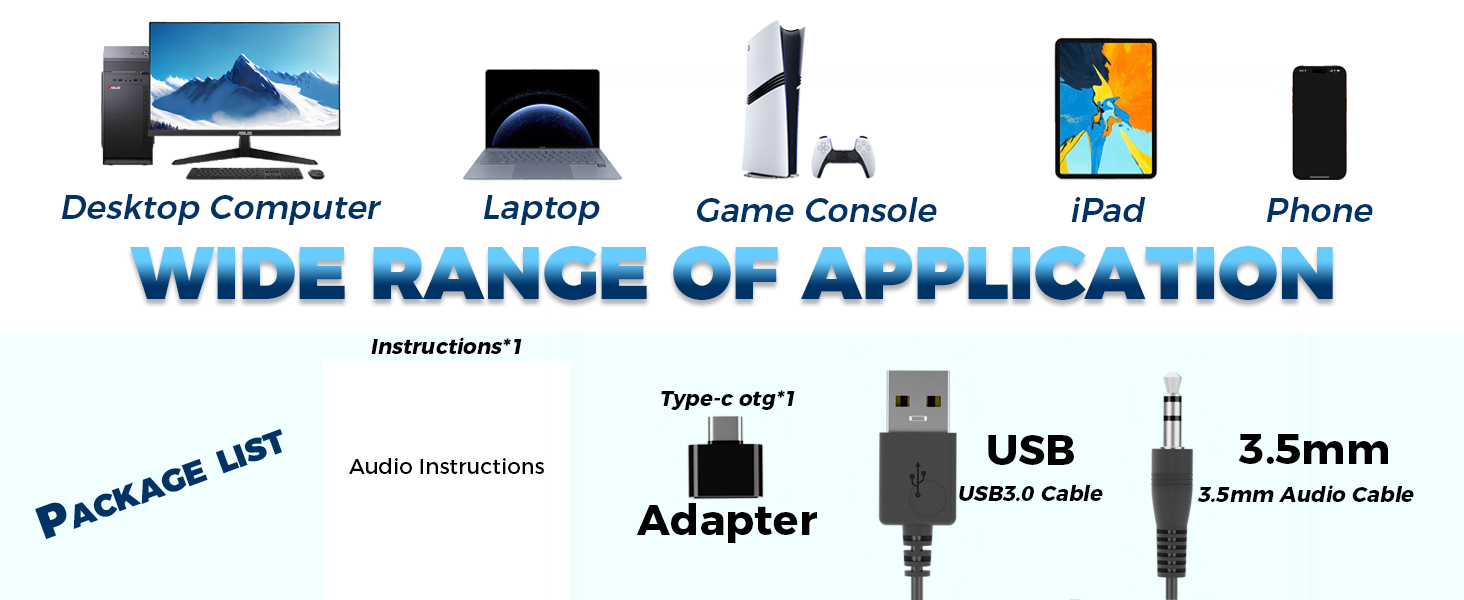 Desktop Computer
Laptop
Game Console
iPad
Phone

WIDE RANGE OF APPLICATION

PACKAGE LIST

Instructions*1

Audio Instructions

Type-c otg*1

Adapter

USB
USB3.0 Cable

3.5mm
3.5mm Audio Cable